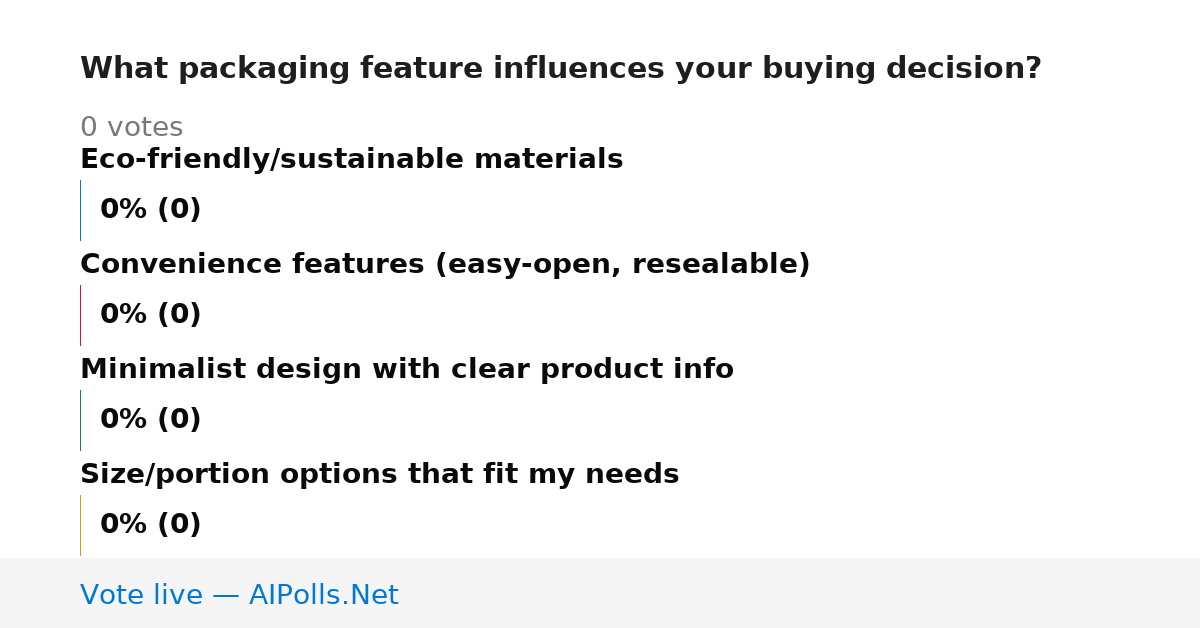 What packaging feature influences your buying decision?

0 votes

Eco-friendly/sustainable materials

0% (0)

Convenience features (easy-open, resealable)

0% (0)

Minimalist design with clear product info

0% (0)

Size/portion options that fit my needs

0% (0)

Vote live — AIPolls.Net